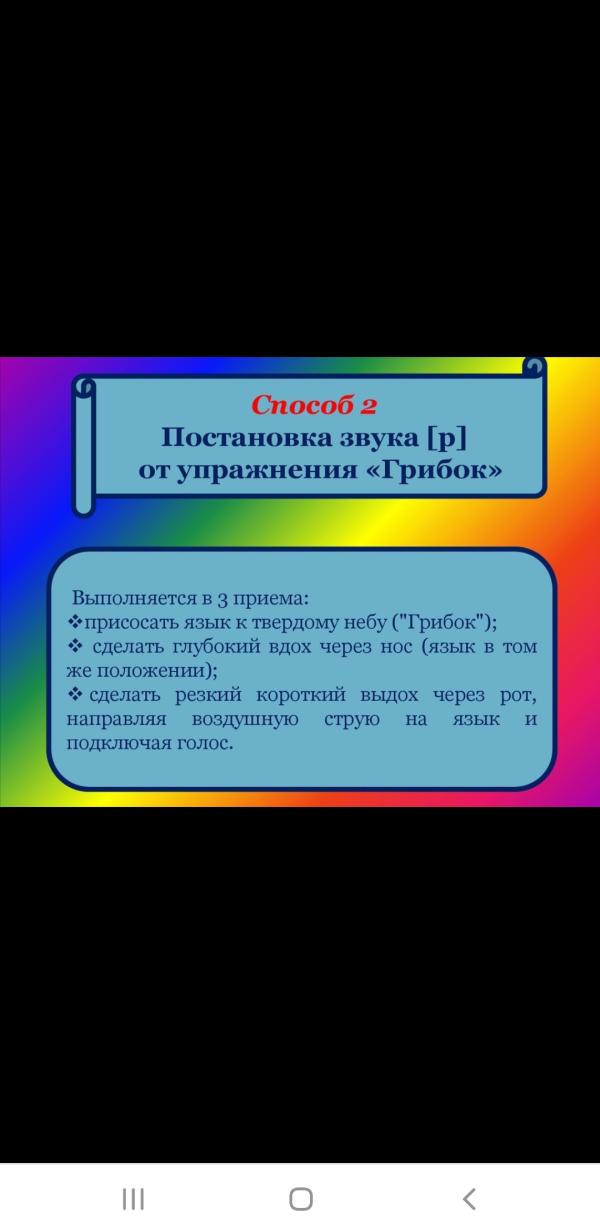 Способ 2
Постановка звука [р]
от упражнения «Грибок»

Выполняется в 3 приема:
❖присосать язык к твердому небу ("Грибок");
❖ сделать глубокий вдох через нос (язык в том же положении);
❖ сделать резкий короткий выдох через рот, направляя воздушную струю на язык и подключая голос.